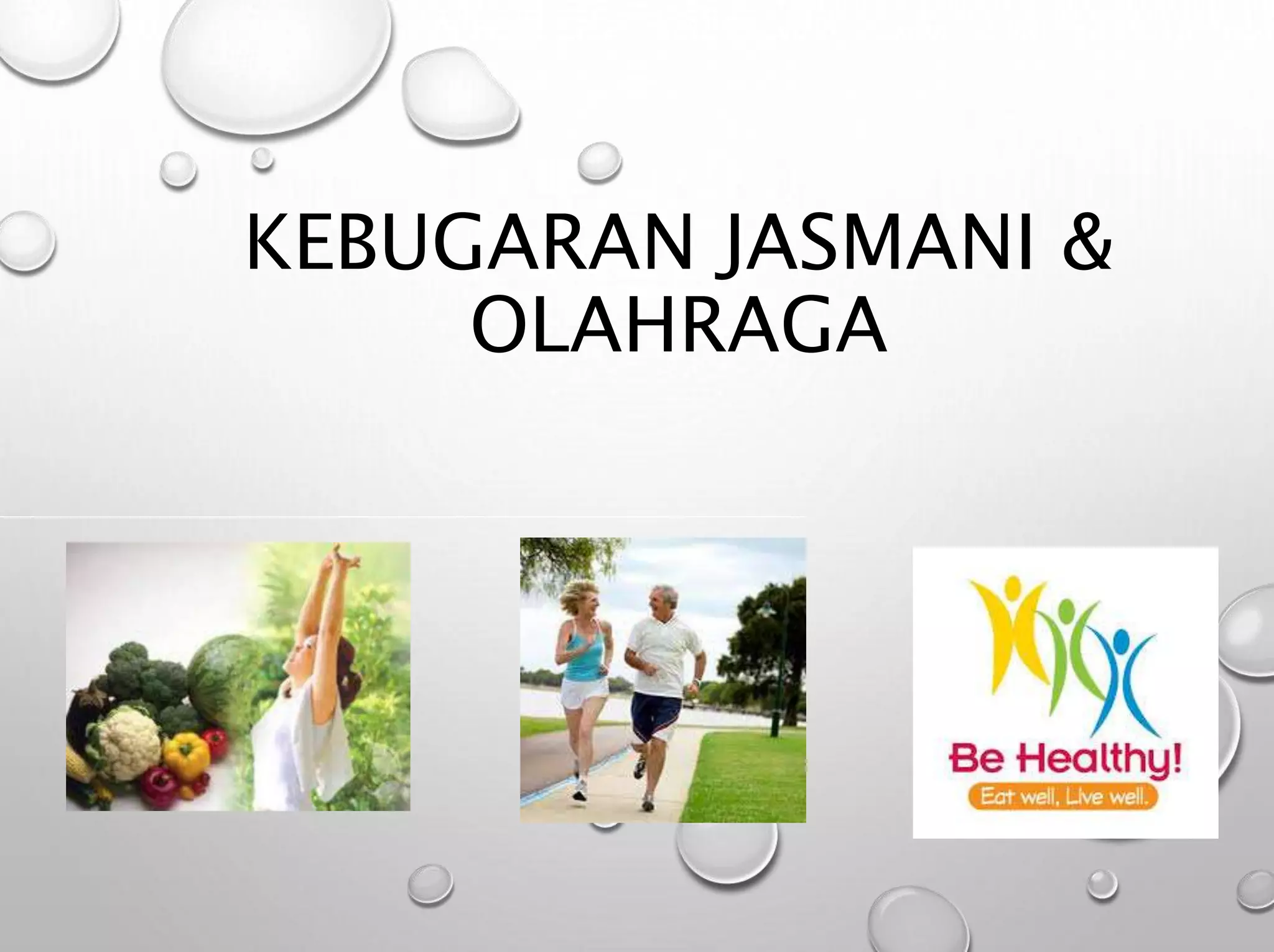 KEBUGARAN JASMANI & OLAHRAGA

Be Healthy!
Eat well, Live well.